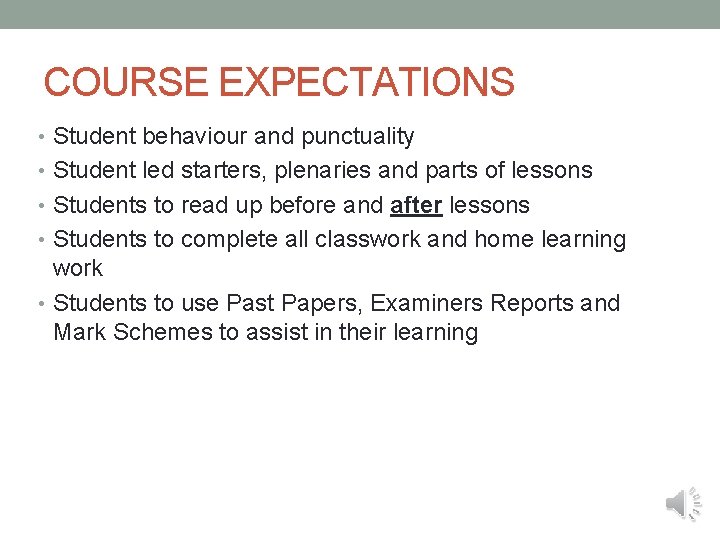 COURSE EXPECTATIONS

• Student behaviour and punctuality
• Student led starters, plenaries and parts of lessons
• Students to read up before and after lessons
• Students to complete all classwork and home learning work
• Students to use Past Papers, Examiners Reports and Mark Schemes to assist in their learning